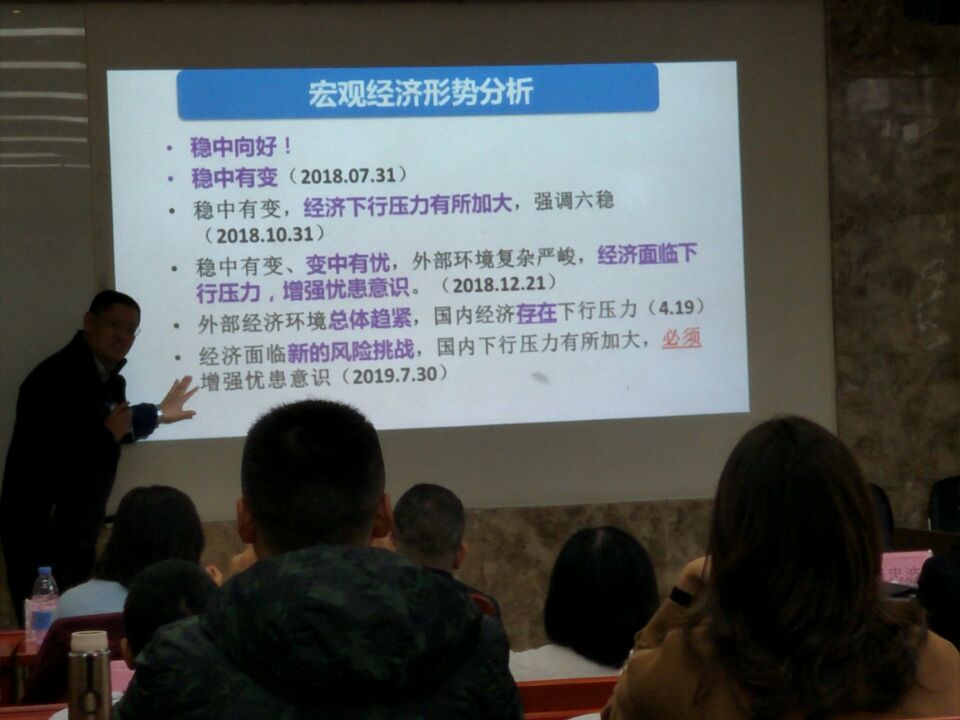 宏观经济形势分析

• 稳中向好！
• 稳中有变（2018.07.31）
• 稳中有变，经济下行压力有所加大，强调六稳（2018.10.31）
• 稳中有变、变中有忧，外部环境复杂严峻，经济面临下行压力，增强忧患意识。（2018.12.21）
• 外部经济环境总体趋紧，国内经济存在下行压力（4.19）
• 经济面临新的风险挑战，国内下行压力有所加大，必须增强忧患意识（2019.7.30）